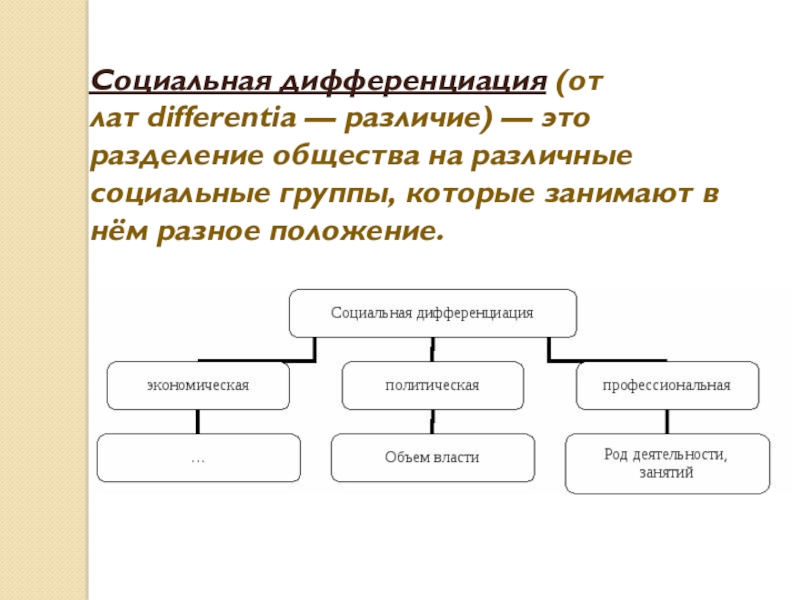 Социальная дифференциация (от лат differentia — различие) — это разделение общества на различные социальные группы, которые занимают в нём разное положение.

Социальная дифференциация

экономическая

политическая

профессиональная

…

Объем власти

Род деятельности, занятий